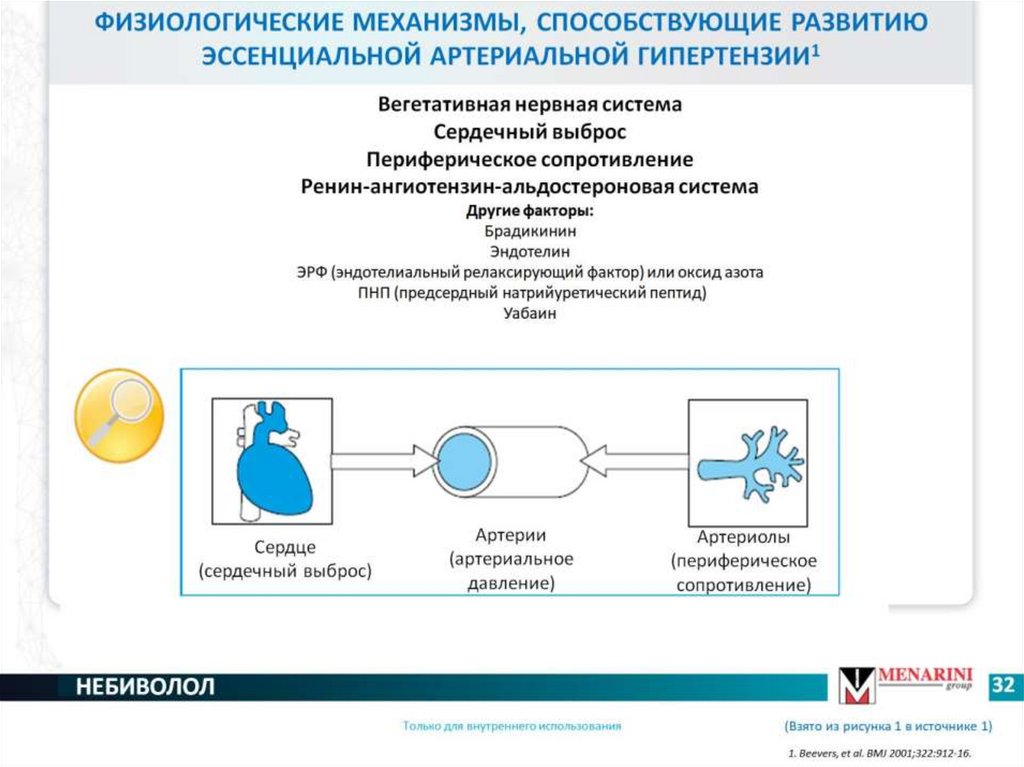 ФИЗИОЛОГИЧЕСКИЕ МЕХАНИЗМЫ, СПОСОБСТВУЮЩИЕ РАЗВИТИЮ ЭССЕНЦИАЛЬНОЙ АРТЕРИАЛЬНОЙ ГИПЕРТЕНЗИИ$^1$

Вегетативная нервная система
Сердечный выброс
Периферическое сопротивление
Ренин-ангиотензин-альдостероновая система
Другие факторы:
Брадикинин
Эндотелин
ЭРФ (эндотелиальный релаксирующий фактор) или оксид азота
ПНП (предсердный натрийуретический пептид)
Уабаин

Сердце
(сердечный выброс)

Артерии
(артериальное
давление)

Артериолы
(периферическое
сопротивление)

НЕБИВОЛОЛ

MENARINI group

32

Только для внутреннего использования

(Взято из рисунка 1 в источнике 1)

1. Beevers, et al. BMJ 2001;322:912-16.